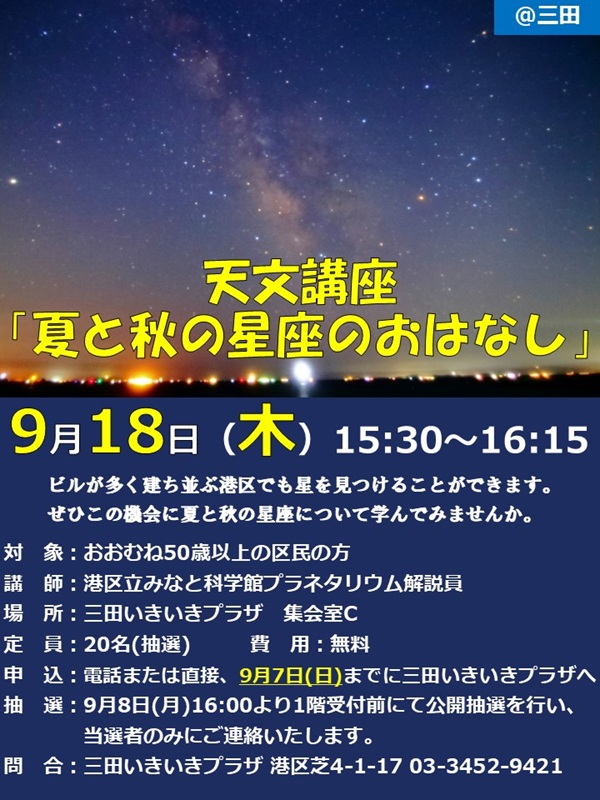 @三田

天文講座
「夏と秋の星座のおはなし」

9月18日（木）15:30～16:15

ビルが多く建ち並ぶ港区でも星を見つけることができます。
ぜひこの機会に夏と秋の星座について学んでみませんか。

対　象：おおむね50歳以上の区民の方
講　師：港区立みなと科学館プラネタリウム解説員
場　所：三田いきいきプラザ　集会室C
定　員：20名(抽選)　　費　用：無料
申　込：電話または直接、9月7日(日)までに三田いきいきプラザへ
抽　選：9月8日(月)16:00より1階受付前にて公開抽選を行い、当選者のみにご連絡いたします。
問　合：三田いきいきプラザ 港区芝4-1-17 03-3452-9421